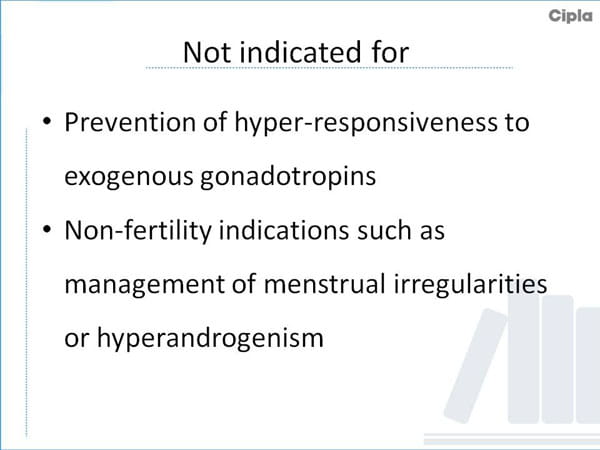 Cipla

Not indicated for

• Prevention of hyper-responsiveness to exogenous gonadotropins

• Non-fertility indications such as management of menstrual irregularities or hyperandrogenism